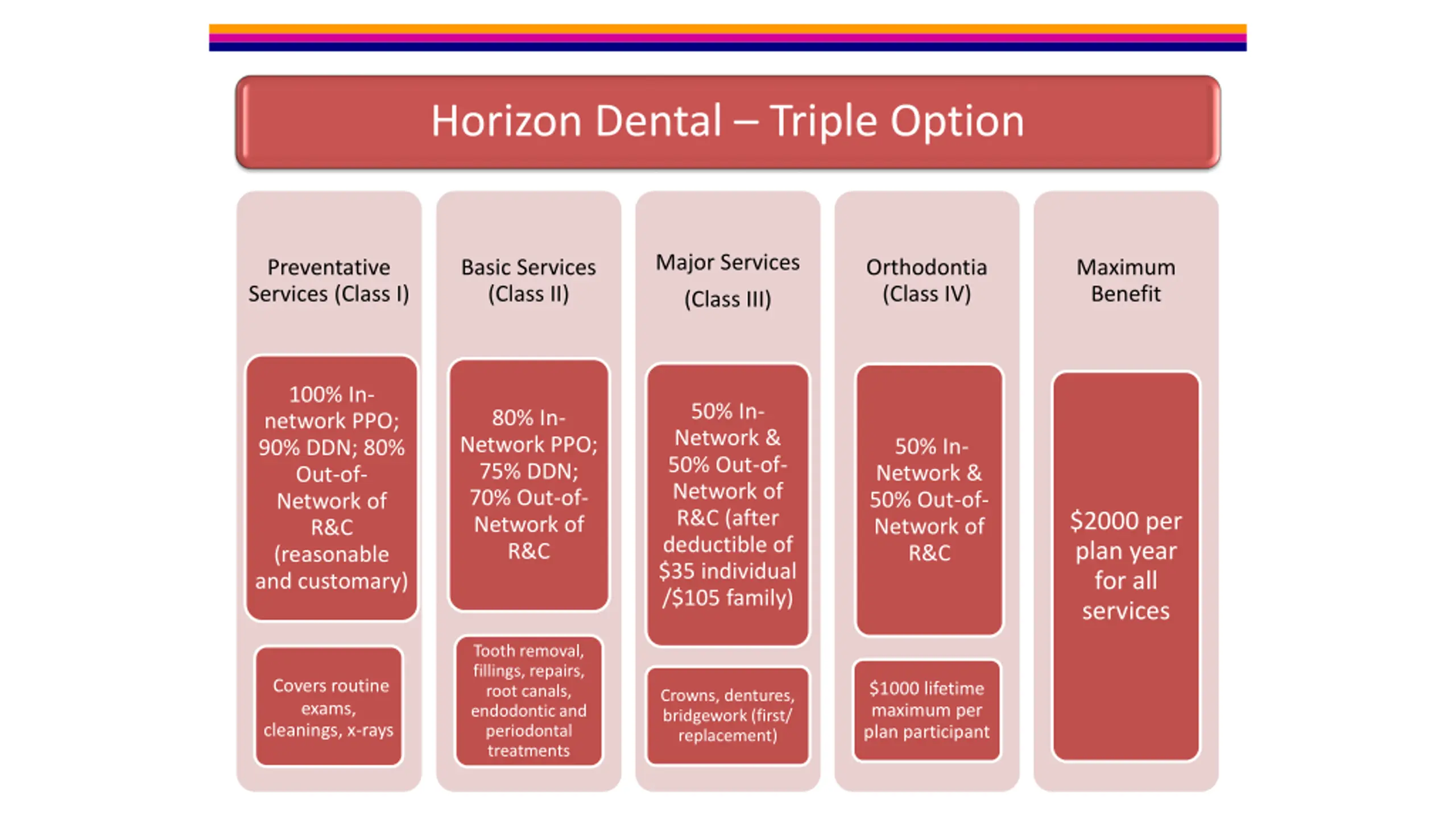 Horizon Dental – Triple Option

Preventative Services (Class I)

100% In-network PPO; 90% DDN; 80% Out-of-Network of R&C (reasonable and customary)

Covers routine exams, cleanings, x-rays

Basic Services (Class II)

80% In-Network PPO; 75% DDN; 70% Out-of-Network of R&C

Tooth removal, fillings, repairs, root canals, endodontic and periodontal treatments

Major Services (Class III)

50% In-Network & 50% Out-of-Network of R&C (after deductible of $35 individual /$105 family)

Crowns, dentures, bridgework (first/ replacement)

Orthodontia (Class IV)

50% In-Network & 50% Out-of-Network of R&C

$1000 lifetime maximum per plan participant

Maximum Benefit

$2000 per plan year for all services